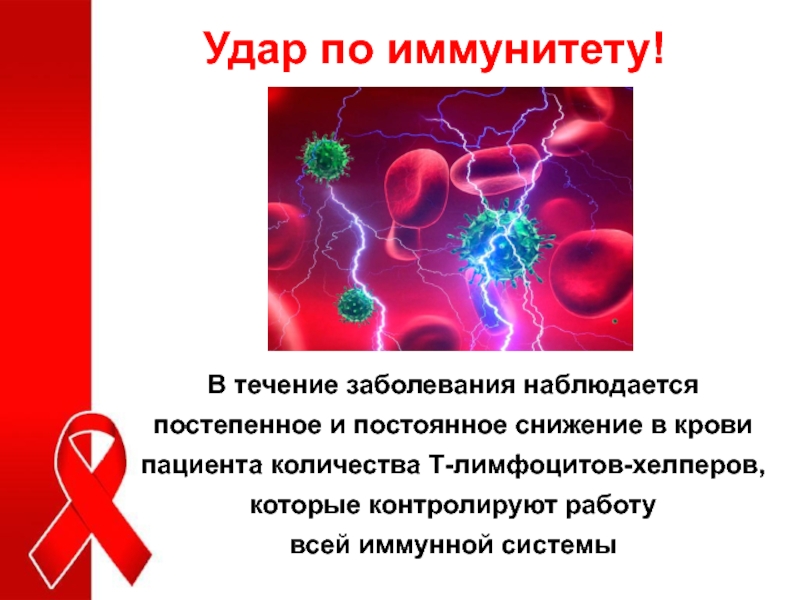 Удар по иммунитету!

В течение заболевания наблюдается постепенное и постоянное снижение в крови пациента количества Т-лимфоцитов-хелперов, которые контролируют работу всей иммунной системы